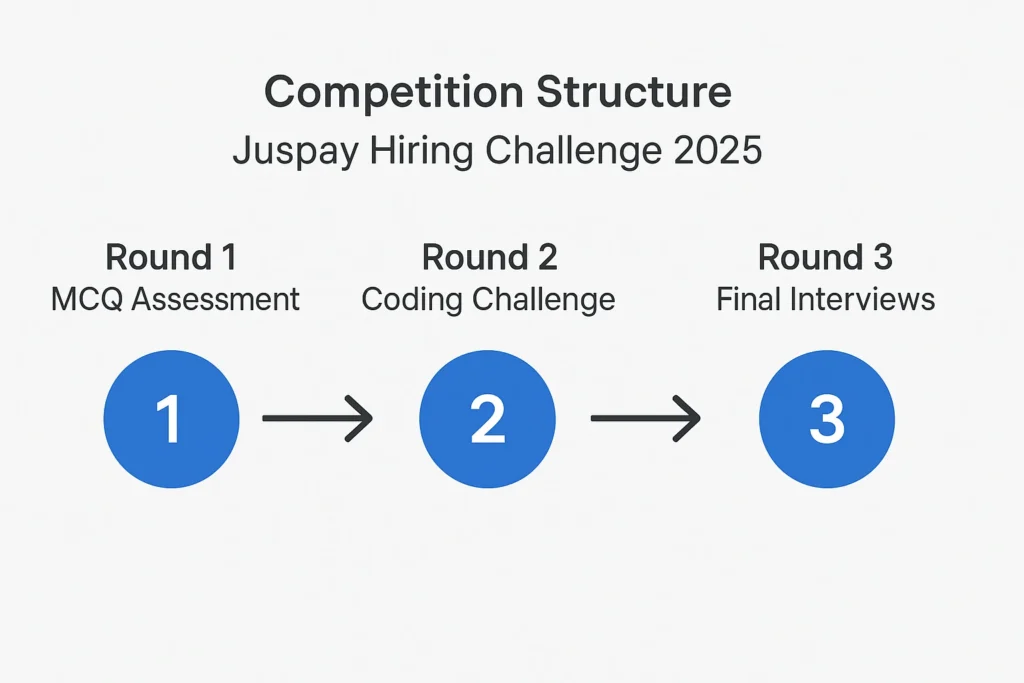 Competition Structure
Juspay Hiring Challenge 2025

Round 1
MCQ Assessment

Round 2
Coding Challenge

Round 3
Final Interviews

1

2

3